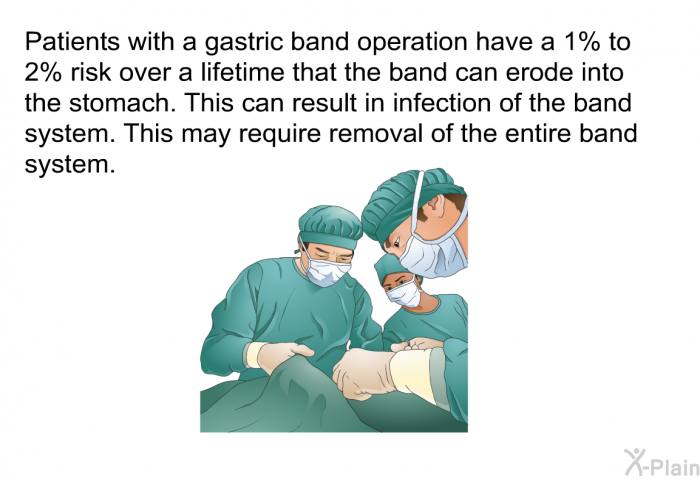 Patients with a gastric band operation have a 1% to 2% risk over a lifetime that the band can erode into the stomach. This can result in infection of the band system. This may require removal of the entire band system.

X-Plain